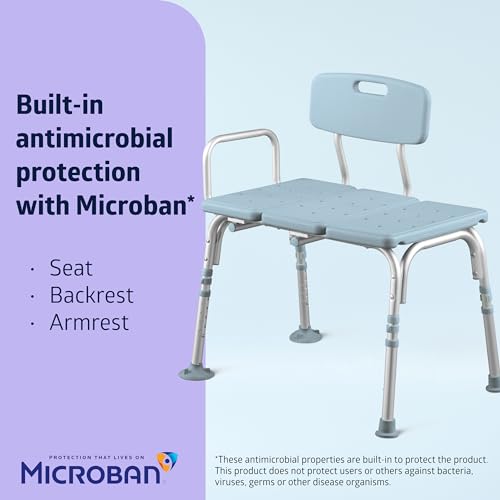 Built-in antimicrobial protection with Microban*

· Seat
· Backrest
· Armrest

PROTECTION THAT LIVES ON
MICROBAN

*These antimicrobial properties are built-in to protect the product. This product does not protect users or others against bacteria, viruses, germs or other disease organisms.